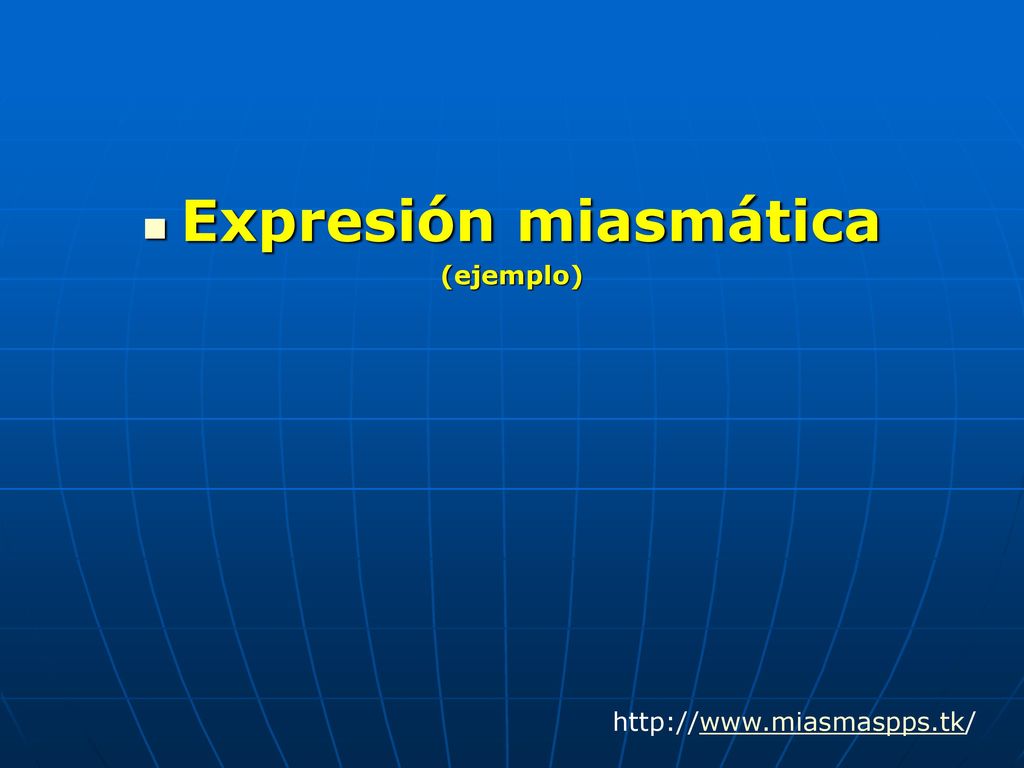 Expresión miasmática
(ejemplo)

http://www.miasmaspps.tk/